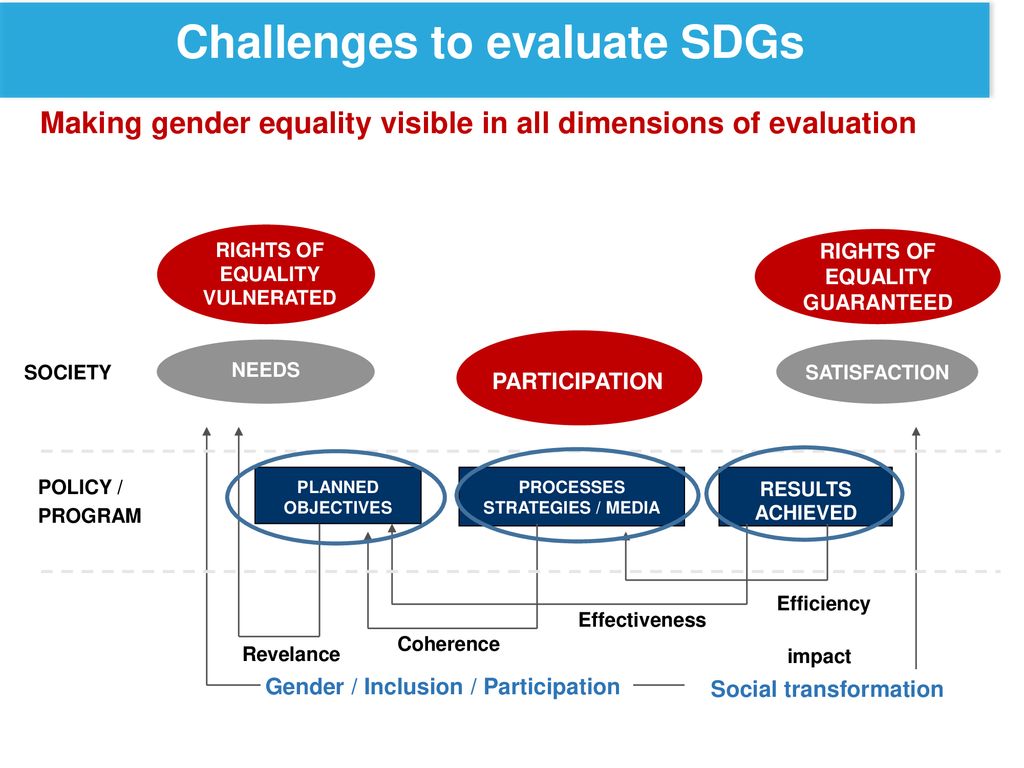 Challenges to evaluate SDGs

Making gender equality visible in all dimensions of evaluation

RIGHTS OF EQUALITY VULNERATED

RIGHTS OF EQUALITY GUARANTEED

SOCIETY

NEEDS

PARTICIPATION

SATISFACTION

POLICY / PROGRAM

PLANNED OBJECTIVES

PROCESSES STRATEGIES / MEDIA

RESULTS ACHIEVED

Efficiency

Effectiveness

Coherence

Revelance

impact

Gender / Inclusion / Participation

Social transformation